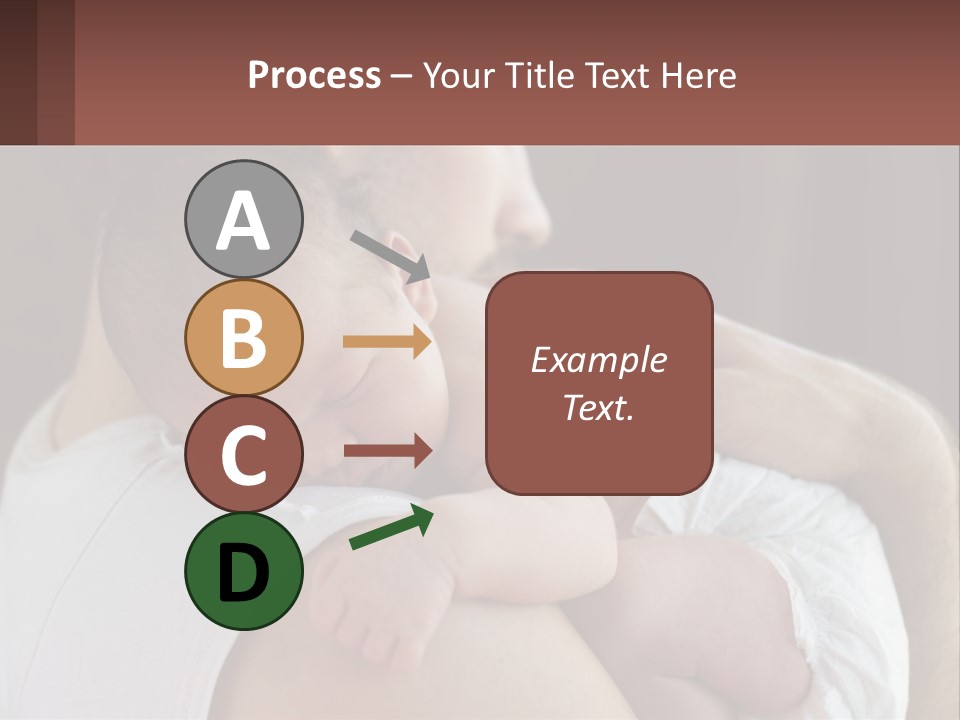 Process – Your Title Text Here

A

B

C

D

Example Text.